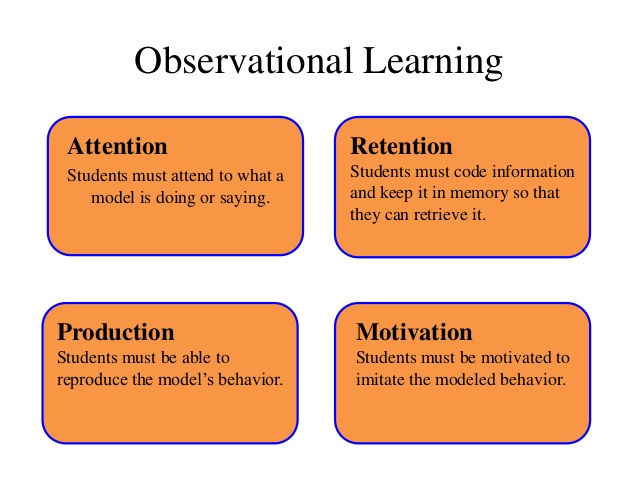 Observational Learning

Attention
Students must attend to what a model is doing or saying.

Retention
Students must code information and keep it in memory so that they can retrieve it.

Production
Students must be able to reproduce the model's behavior.

Motivation
Students must be motivated to imitate the modeled behavior.